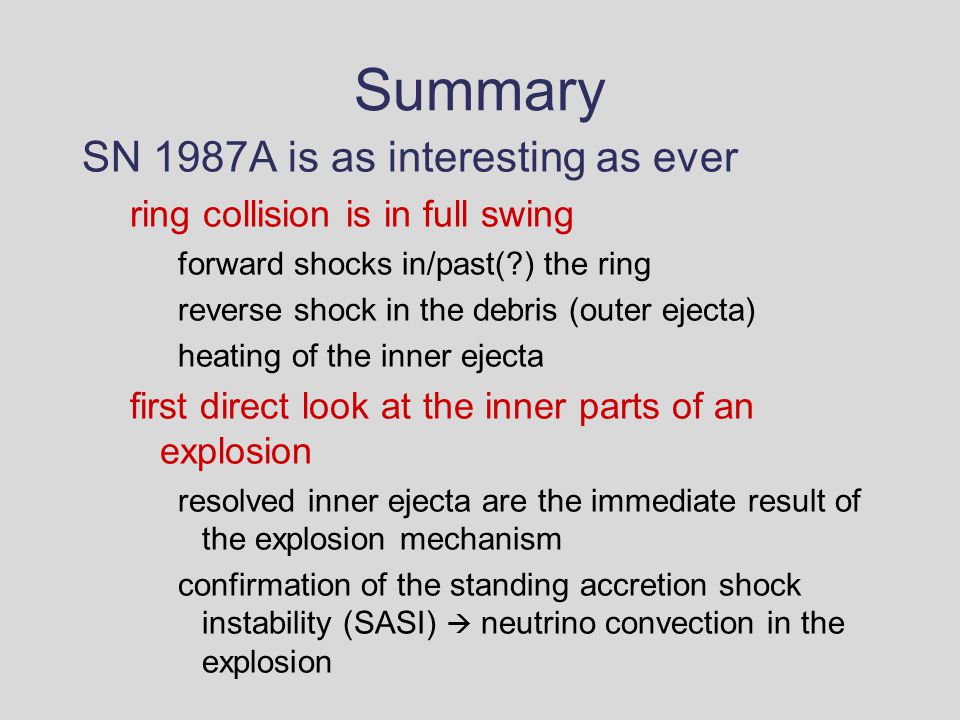 Summary

SN 1987A is as interesting as ever

ring collision is in full swing

forward shocks in/past(?) the ring

reverse shock in the debris (outer ejecta)

heating of the inner ejecta

first direct look at the inner parts of an explosion

resolved inner ejecta are the immediate result of the explosion mechanism

confirmation of the standing accretion shock instability (SASI) → neutrino convection in the explosion